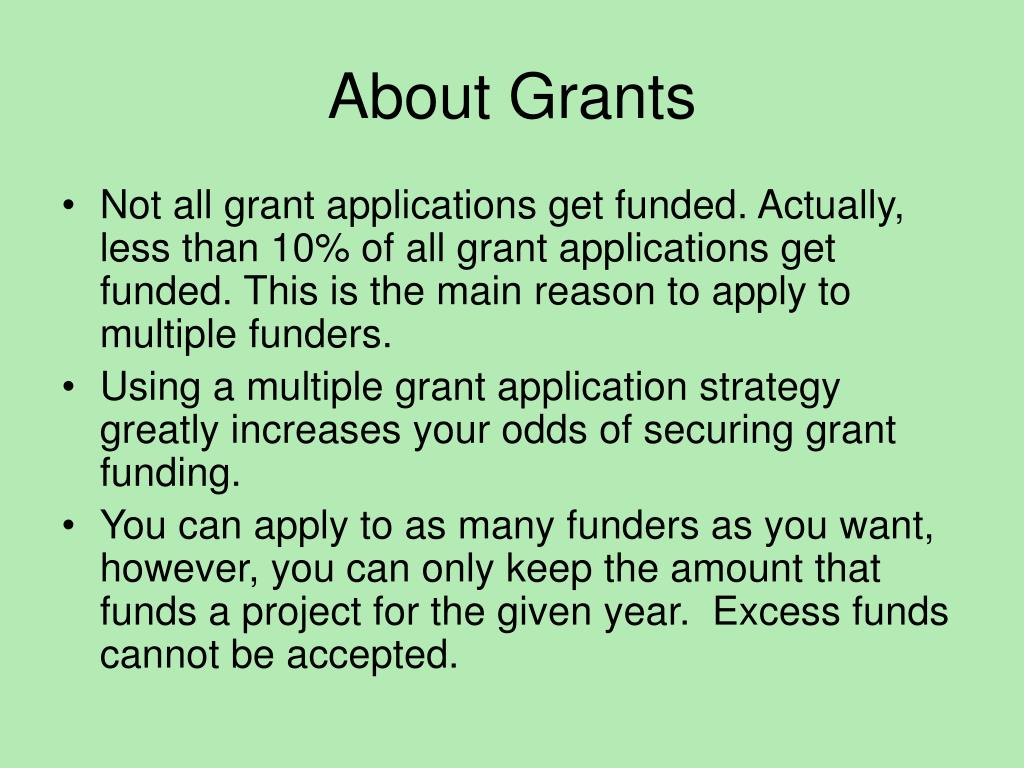 About Grants

• Not all grant applications get funded. Actually, less than 10% of all grant applications get funded. This is the main reason to apply to multiple funders.
• Using a multiple grant application strategy greatly increases your odds of securing grant funding.
• You can apply to as many funders as you want, however, you can only keep the amount that funds a project for the given year.  Excess funds cannot be accepted.